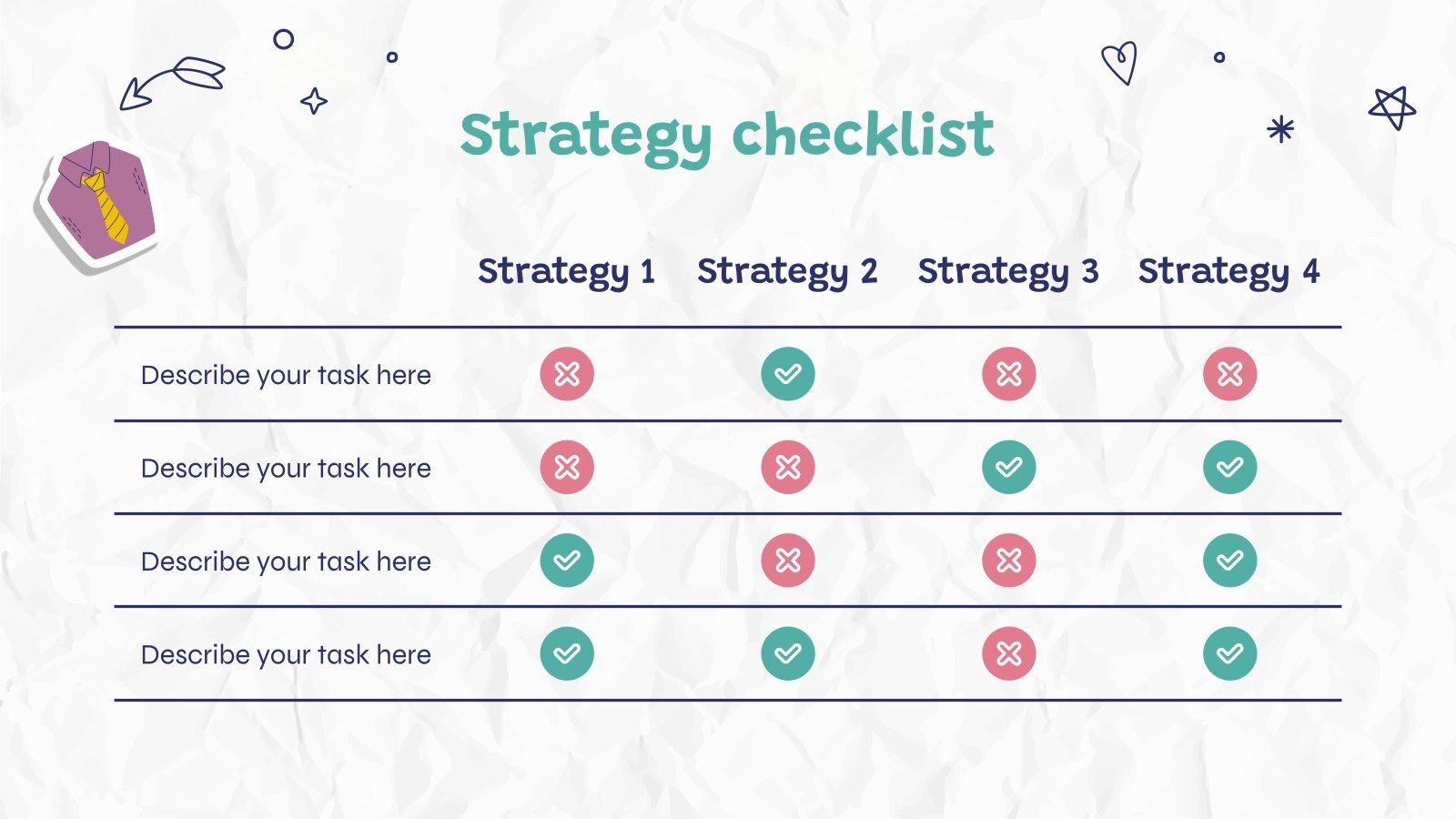 Strategy checklist

| | Strategy 1 | Strategy 2 | Strategy 3 | Strategy 4 |
|---|---|---|---|---|
| Describe your task here | ✗ | ✓ | ✗ | ✗ |
| Describe your task here | ✗ | ✗ | ✓ | ✓ |
| Describe your task here | ✓ | ✗ | ✗ | ✓ |
| Describe your task here | ✓ | ✓ | ✗ | ✓ |